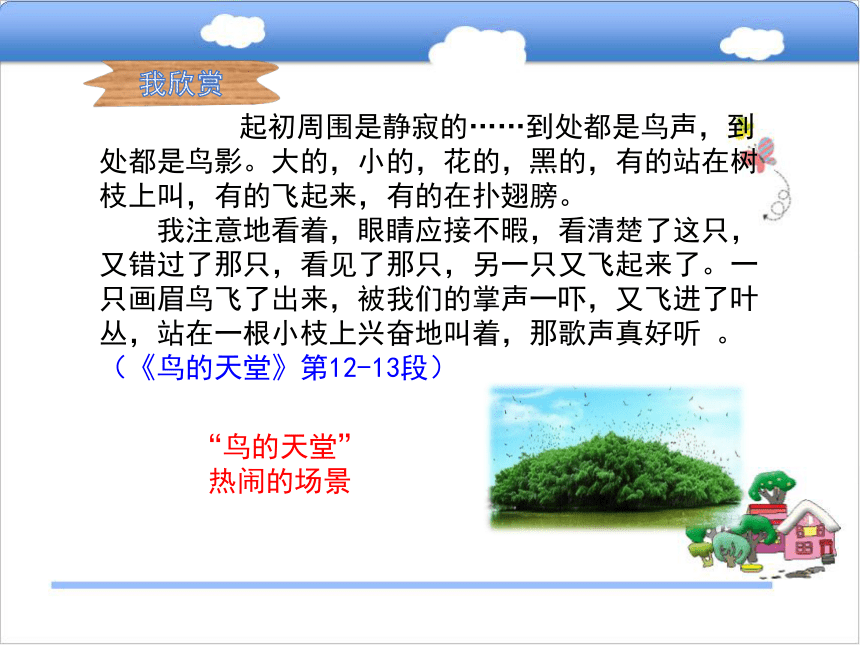 我欣赏

起初周围是静寂的……到处都是鸟声，到处都是鸟影。大的，小的，花的，黑的，有的站在树枝上叫，有的飞起来，有的在扑翅膀。

我注意地看着，眼睛应接不暇，看清楚了这只，又错过了那只，看见了那只，另一只又飞起来了。一只画眉鸟飞了出来，被我们的掌声一吓，又飞进了叶丛，站在一根小枝上兴奋地叫着，那歌声真好听 。

（《鸟的天堂》第12-13段）

“鸟的天堂”
热闹的场景